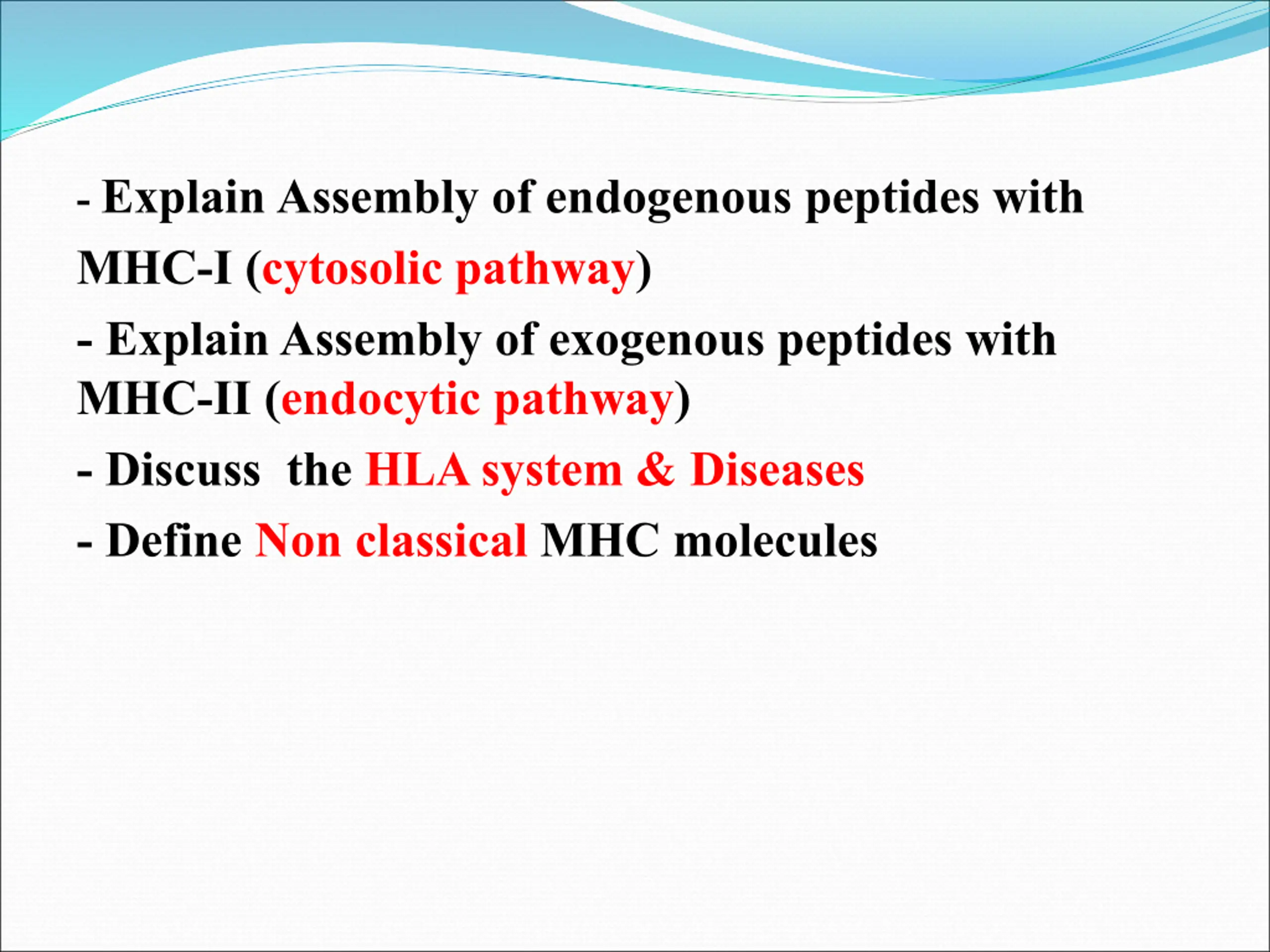 - Explain Assembly of endogenous peptides with MHC-I (cytosolic pathway)

- Explain Assembly of exogenous peptides with MHC-II (endocytic pathway)

- Discuss the HLA system & Diseases

- Define Non classical MHC molecules